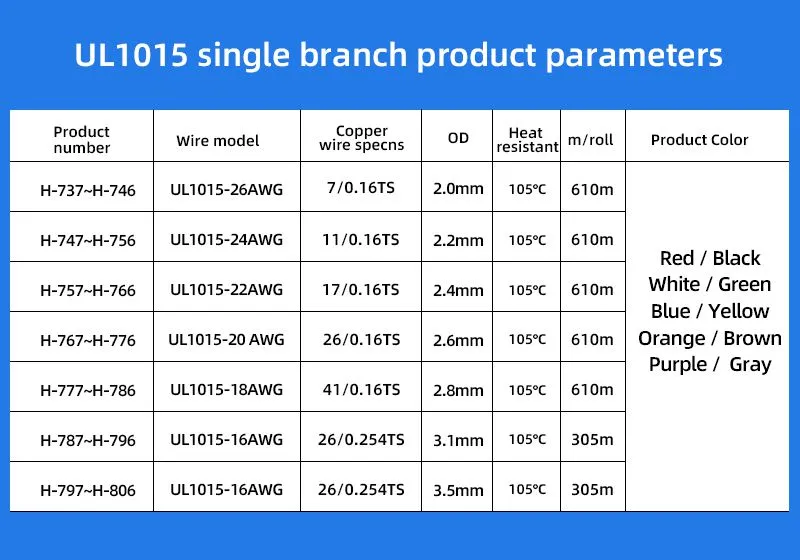 UL1015 single branch product parameters

| Product number | Wire model | Copper wire specns | OD | Heat resistant | m/roll | Product Color |
|---|---|---|---|---|---|---|
| H-737~H-746 | UL1015-26AWG | 7/0.16TS | 2.0mm | 105℃ | 610m | Red / Black White / Green Blue / Yellow Orange / Brown Purple / Gray |
| H-747~H-756 | UL1015-24AWG | 11/0.16TS | 2.2mm | 105℃ | 610m | |
| H-757~H-766 | UL1015-22AWG | 17/0.16TS | 2.4mm | 105℃ | 610m | |
| H-767~H-776 | UL1015-20 AWG | 26/0.16TS | 2.6mm | 105℃ | 610m | |
| H-777~H-786 | UL1015-18AWG | 41/0.16TS | 2.8mm | 105℃ | 610m | |
| H-787~H-796 | UL1015-16AWG | 26/0.254TS | 3.1mm | 105℃ | 305m | |
| H-797~H-806 | UL1015-16AWG | 26/0.254TS | 3.5mm | 105℃ | 305m | |